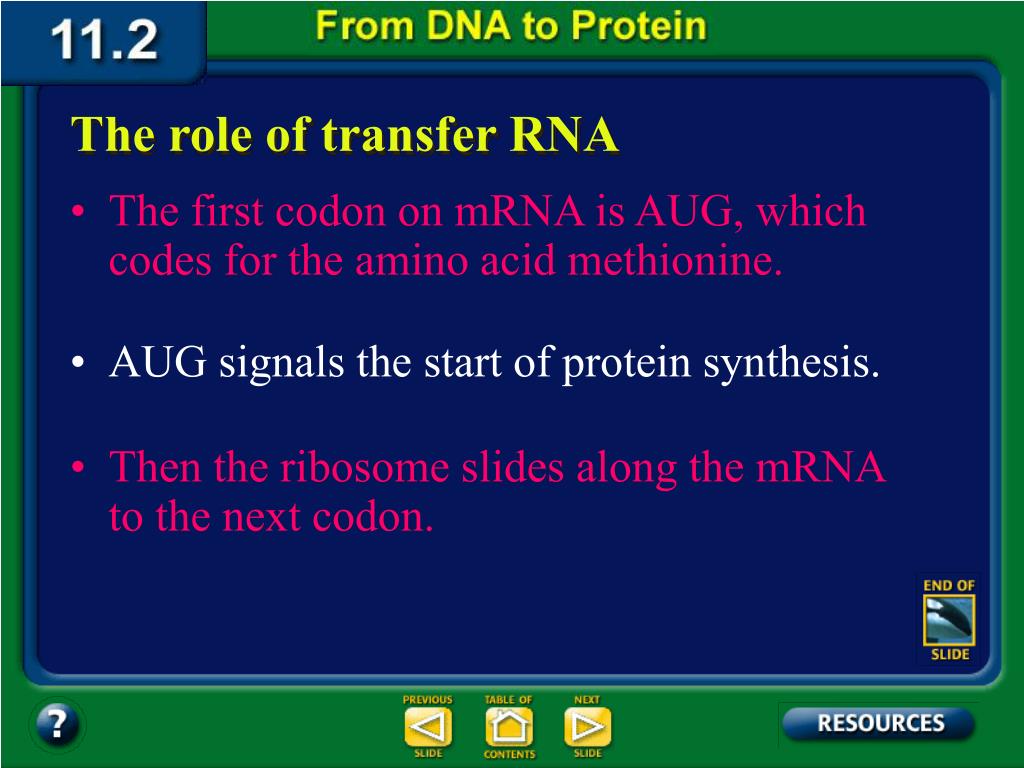 11.2 From DNA to Protein

The role of transfer RNA

• The first codon on mRNA is AUG, which codes for the amino acid methionine.

• AUG signals the start of protein synthesis.

• Then the ribosome slides along the mRNA to the next codon.

END OF SLIDE

?

PREVIOUS SLIDE

TABLE OF CONTENTS

NEXT SLIDE

RESOURCES